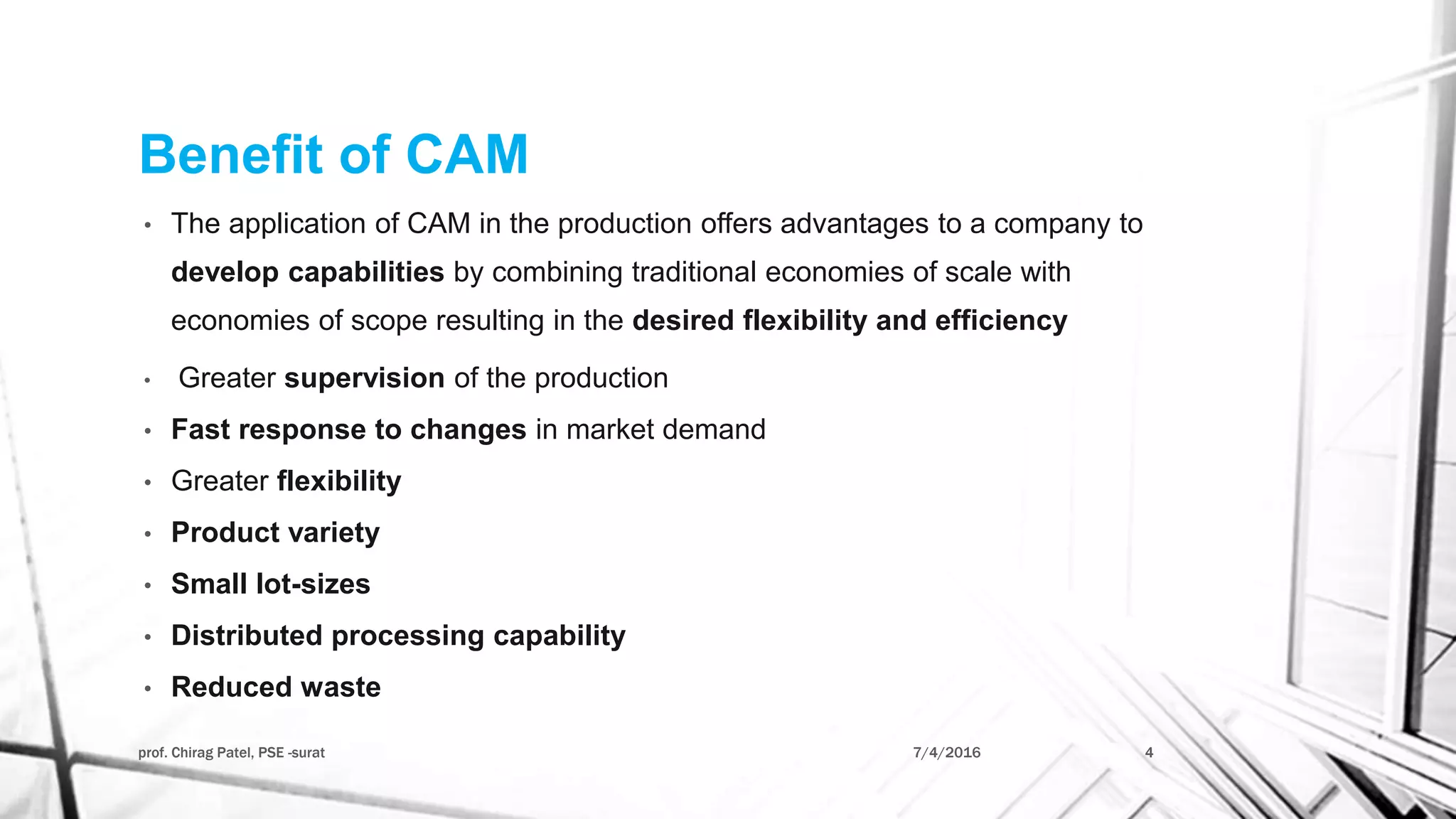 Benefit of CAM

• The application of CAM in the production offers advantages to a company to develop capabilities by combining traditional economies of scale with economies of scope resulting in the desired flexibility and efficiency

• Greater supervision of the production

• Fast response to changes in market demand

• Greater flexibility

• Product variety

• Small lot-sizes

• Distributed processing capability

• Reduced waste

prof. Chirag Patel, PSE -surat

7/4/2016

4